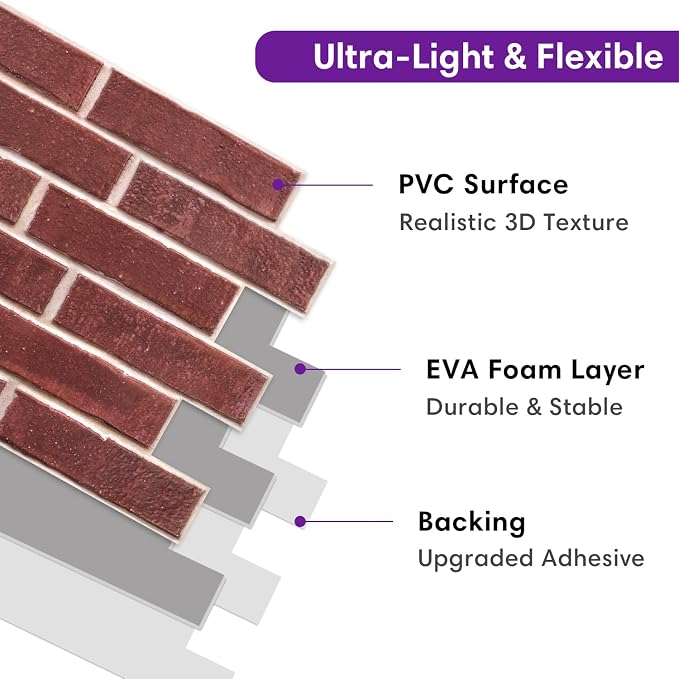 Ultra-Light & Flexible

PVC Surface
Realistic 3D Texture

EVA Foam Layer
Durable & Stable

Backing
Upgraded Adhesive